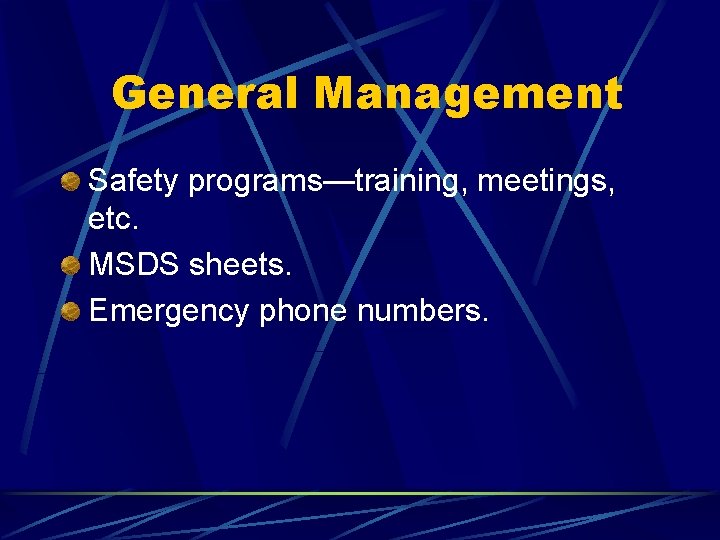 General Management

Safety programs—training, meetings, etc.

MSDS sheets.

Emergency phone numbers.